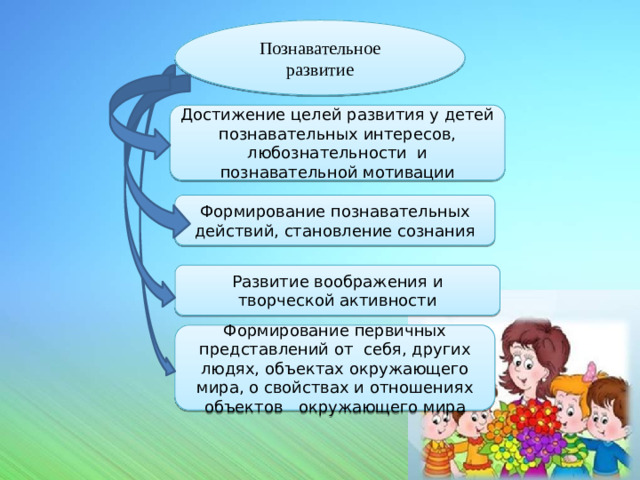 Познавательное развитие

Достижение целей развития у детей познавательных интересов, любознательности и познавательной мотивации

Формирование познавательных действий, становление сознания

Развитие воображения и творческой активности

Формирование первичных представлений от себя, других людях, объектах окружающего мира, о свойствах и отношениях объектов окружающего мира